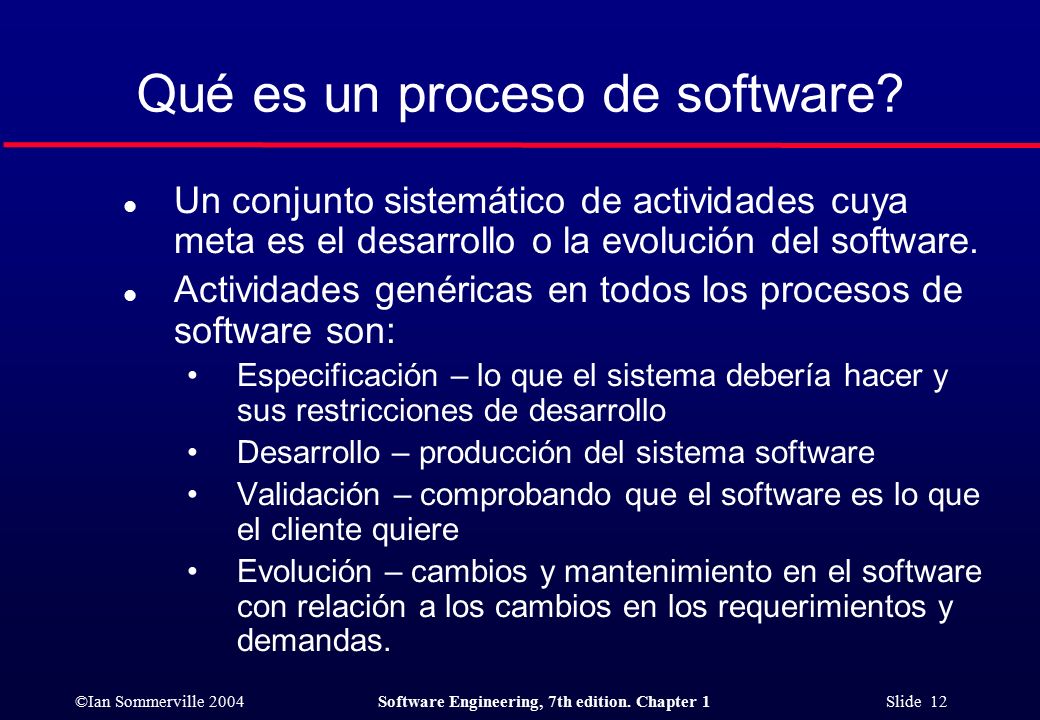 Qué es un proceso de software?

- Un conjunto sistemático de actividades cuya meta es el desarrollo o la evolución del software.
- Actividades genéricas en todos los procesos de software son:
  - Especificación – lo que el sistema debería hacer y sus restricciones de desarrollo
  - Desarrollo – producción del sistema software
  - Validación – comprobando que el software es lo que el cliente quiere
  - Evolución – cambios y mantenimiento en el software con relación a los cambios en los requerimientos y demandas.

©Ian Sommerville 2004 Software Engineering, 7th edition. Chapter 1 Slide 12